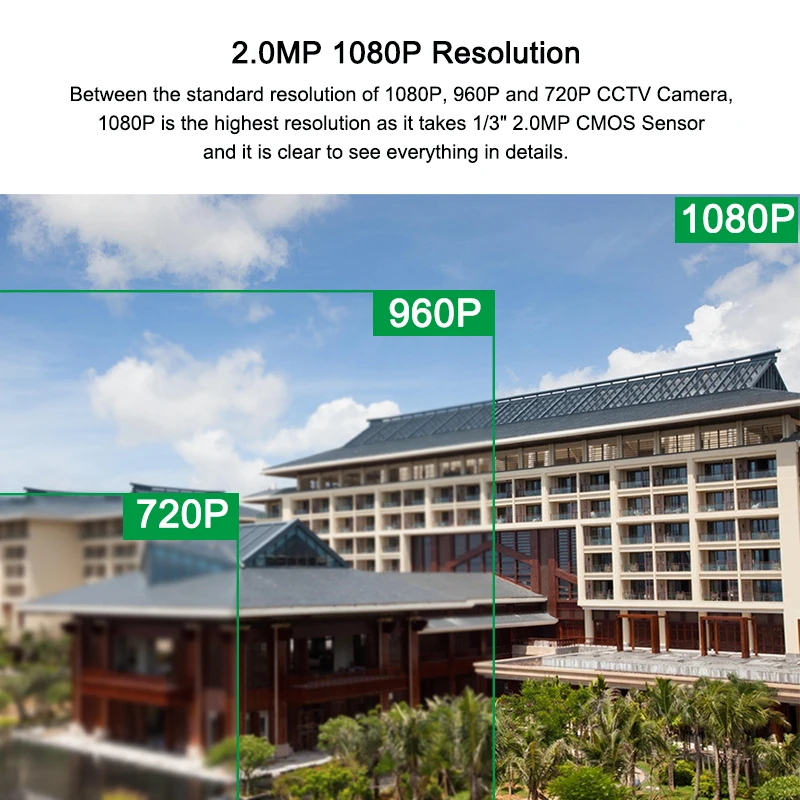 2.0MP 1080P Resolution

Between the standard resolution of 1080P, 960P and 720P CCTV Camera, 1080P is the highest resolution as it takes 1/3" 2.0MP CMOS Sensor and it is clear to see everything in details.

1080P

960P

720P